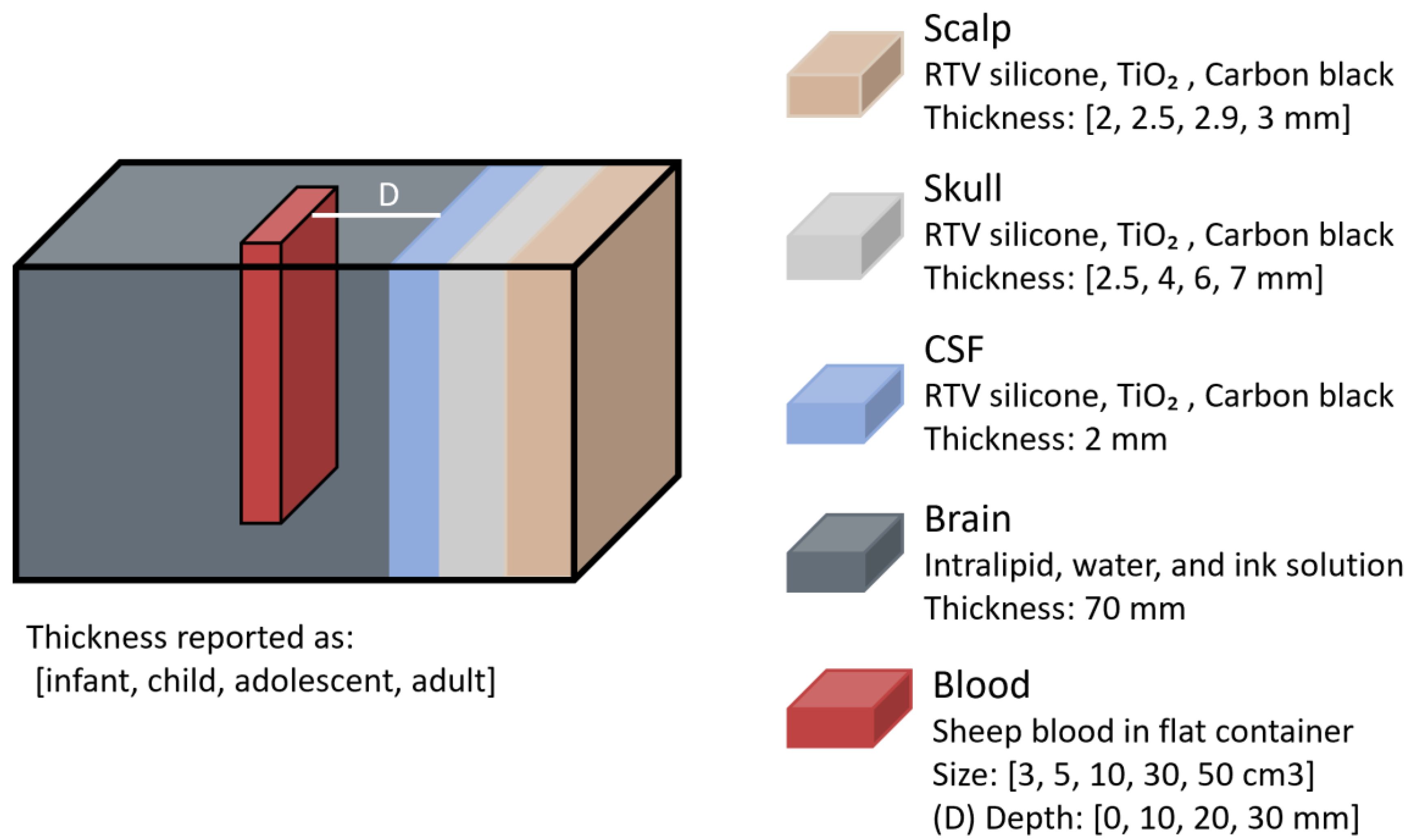 D

Thickness reported as:
[infant, child, adolescent, adult]

Scalp
RTV silicone, $TiO_2$ , Carbon black
Thickness: [2, 2.5, 2.9, 3 mm]

Skull
RTV silicone, $TiO_2$ , Carbon black
Thickness: [2.5, 4, 6, 7 mm]

CSF
RTV silicone, $TiO_2$ , Carbon black
Thickness: 2 mm

Brain
Intralipid, water, and ink solution
Thickness: 70 mm

Blood
Sheep blood in flat container
Size: [3, 5, 10, 30, 50 cm3]
(D) Depth: [0, 10, 20, 30 mm]